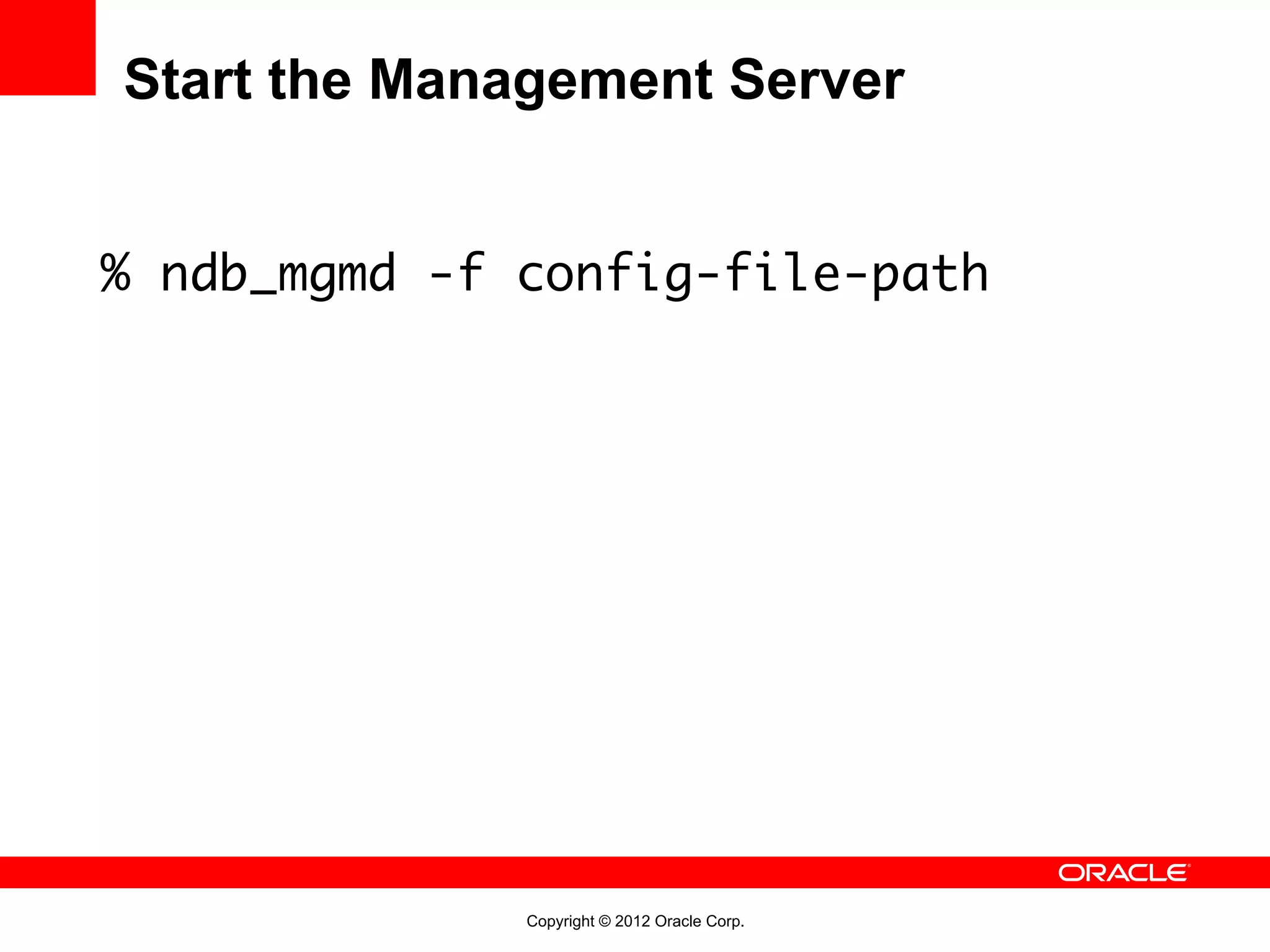 Start the Management Server

% ndb_mgmd -f config-file-path

ORACLE®

Copyright © 2012 Oracle Corp.